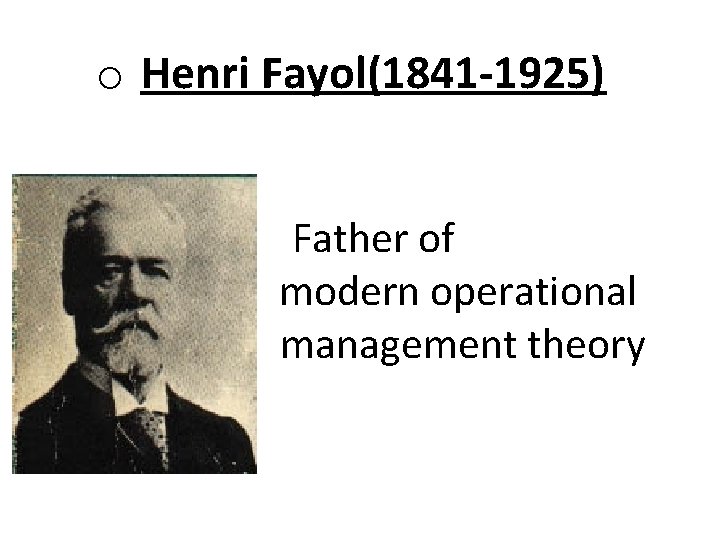 o Henri Fayol(1841-1925)

Father of modern operational management theory